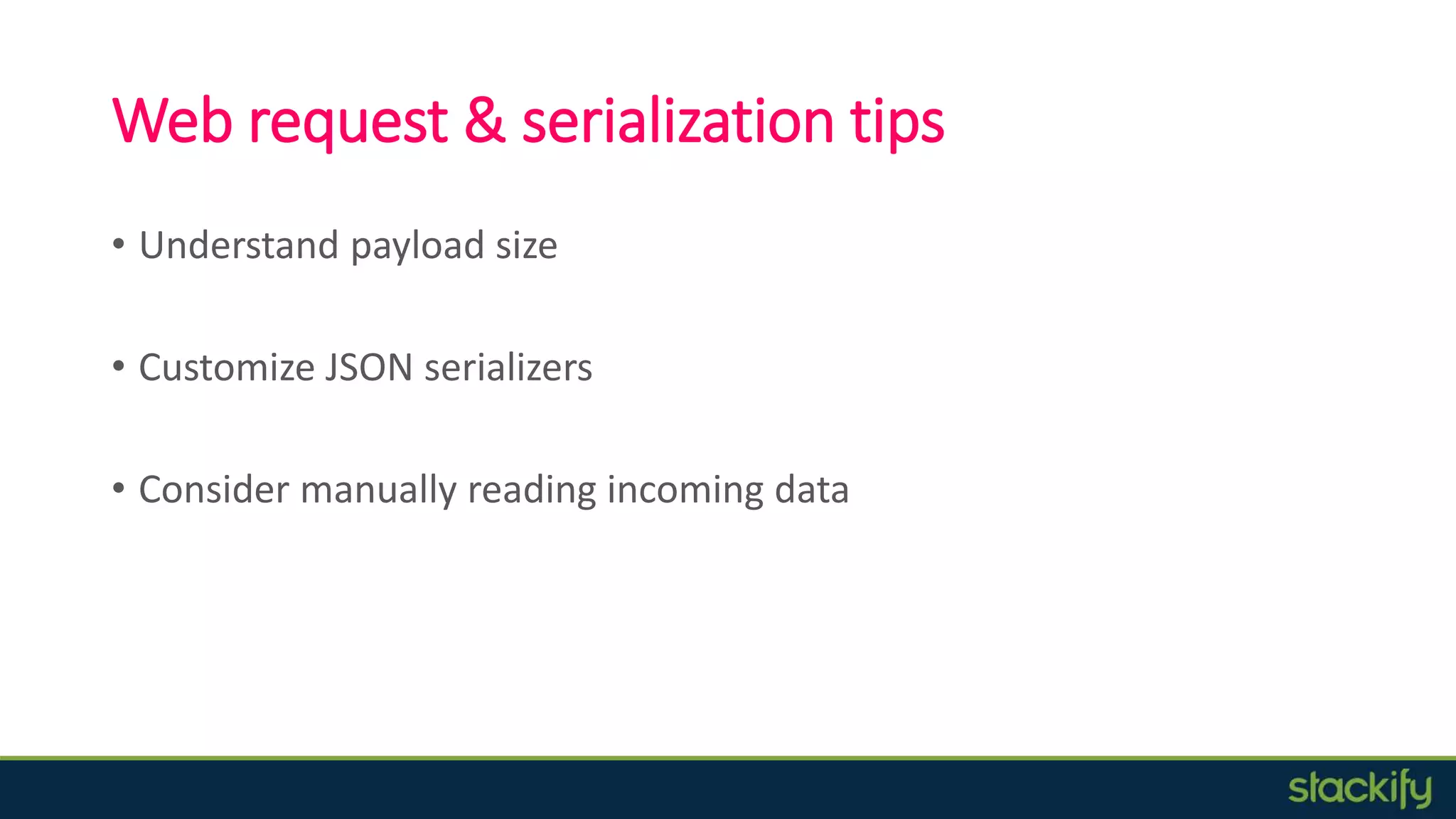 Web request & serialization tips

• Understand payload size

• Customize JSON serializers

• Consider manually reading incoming data

stackify